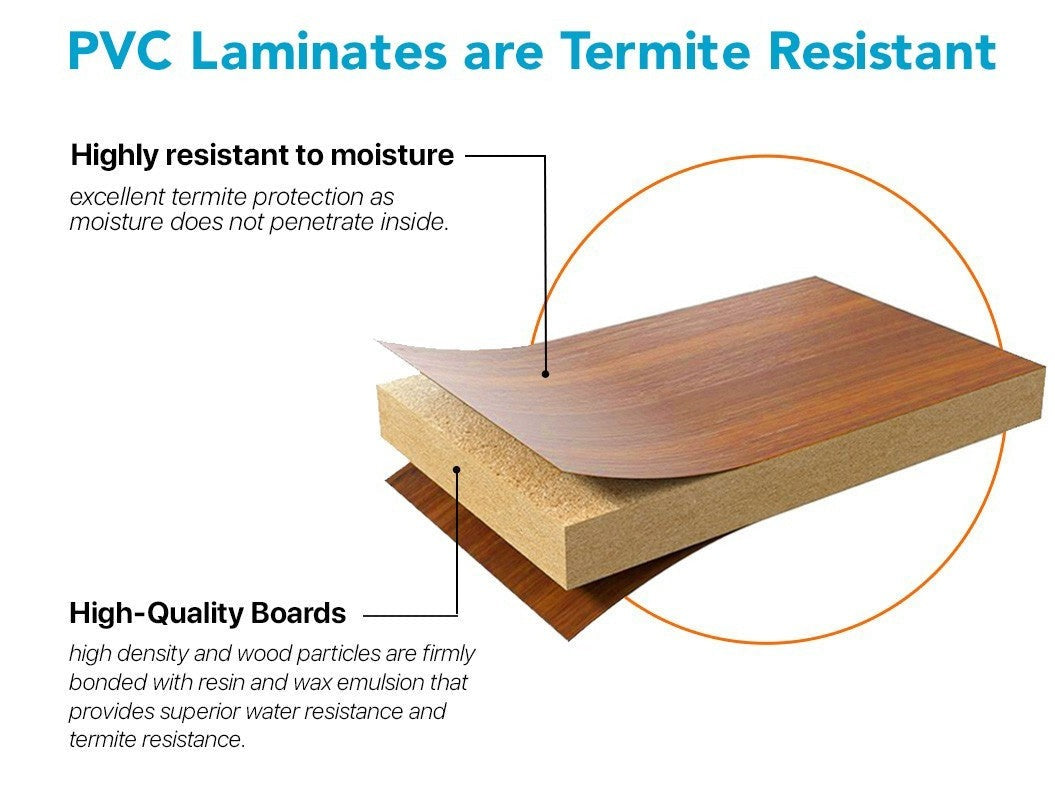 PVC Laminates are Termite Resistant

Highly resistant to moisture

excellent termite protection as moisture does not penetrate inside.

High-Quality Boards

high density and wood particles are firmly bonded with resin and wax emulsion that provides superior water resistance and termite resistance.